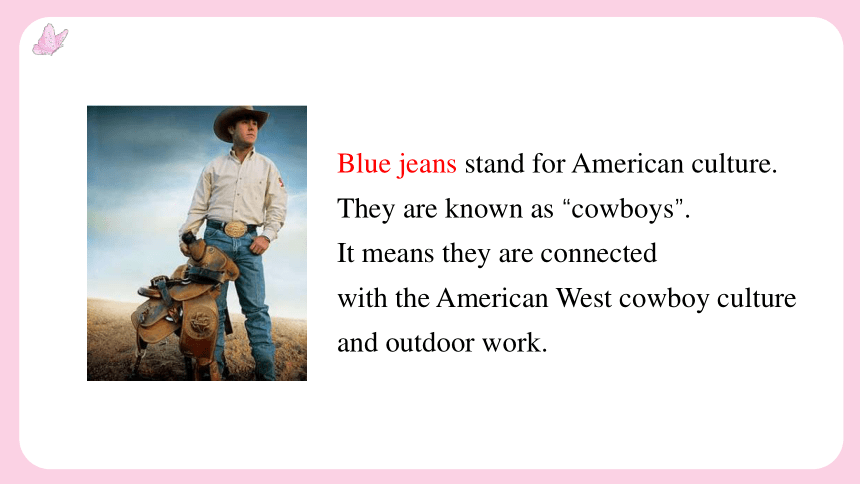 Blue jeans stand for American culture.
They are known as “cowboys”.
It means they are connected
with the American West cowboy culture
and outdoor work.